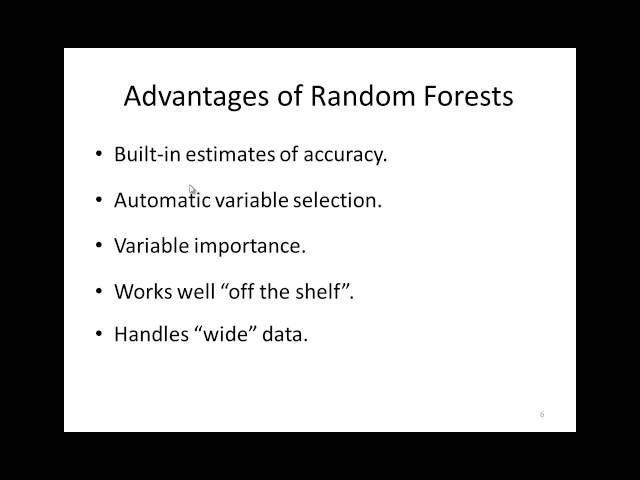 Advantages of Random Forests

• Built-in estimates of accuracy.

• Automatic variable selection.

• Variable importance.

• Works well “off the shelf”.

• Handles “wide” data.

6